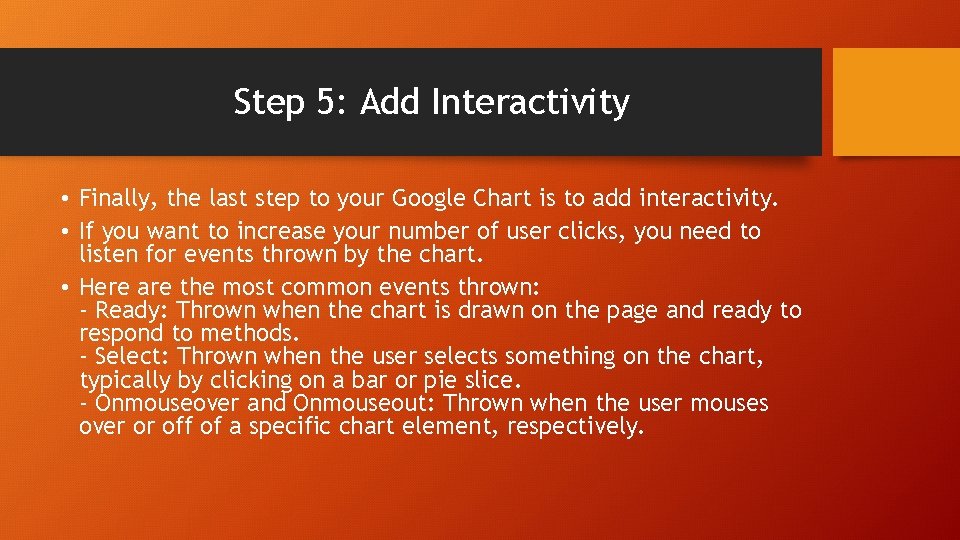 Step 5: Add Interactivity

• Finally, the last step to your Google Chart is to add interactivity.

• If you want to increase your number of user clicks, you need to listen for events thrown by the chart.

• Here are the most common events thrown:
- Ready: Thrown when the chart is drawn on the page and ready to respond to methods.
- Select: Thrown when the user selects something on the chart, typically by clicking on a bar or pie slice.
- Onmouseover and Onmouseout: Thrown when the user mouses over or off of a specific chart element, respectively.